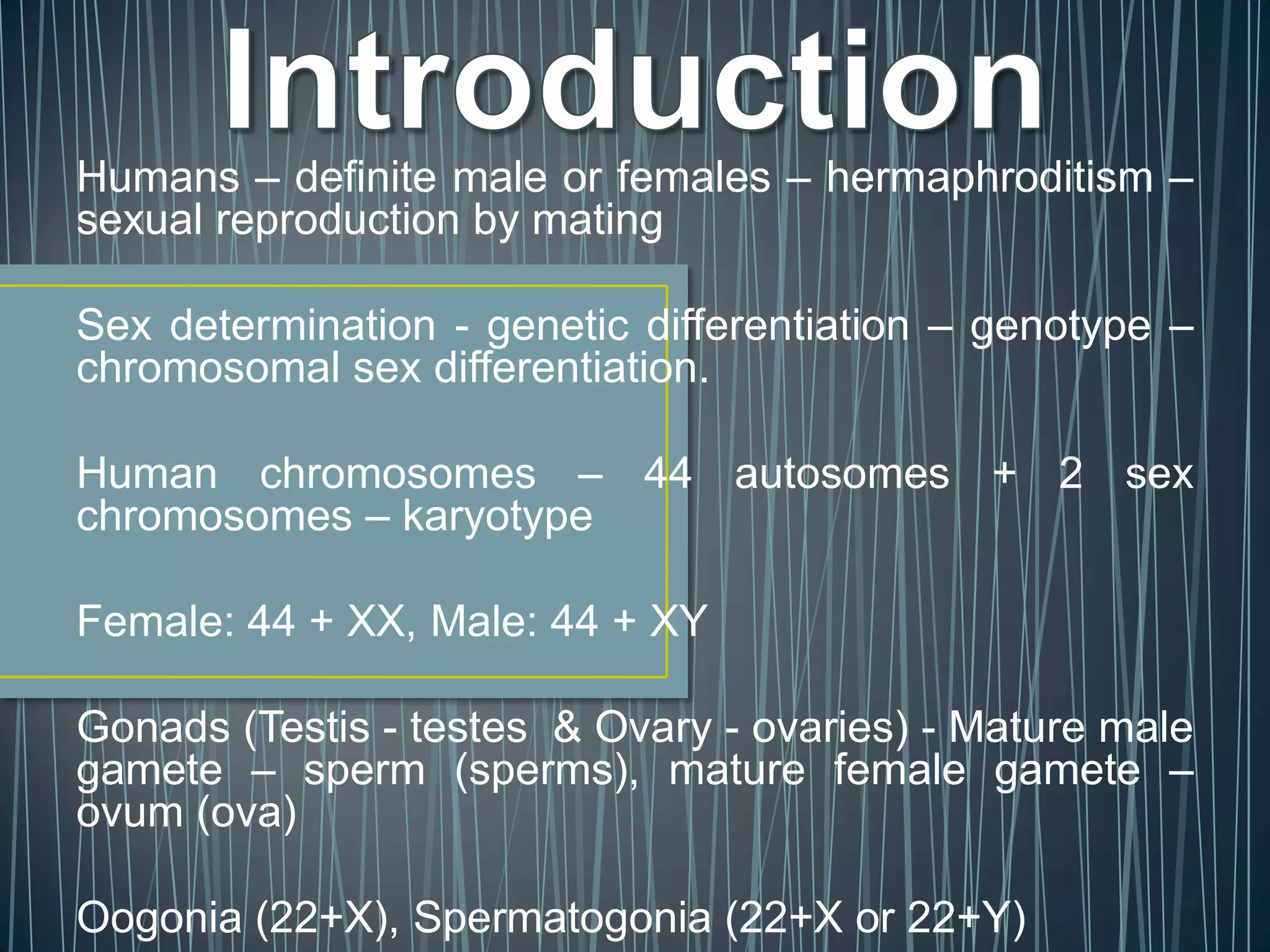 Introduction

Humans – definite male or females – hermaphroditism – sexual reproduction by mating

Sex determination - genetic differentiation – genotype – chromosomal sex differentiation.

Human chromosomes – 44 autosomes + 2 sex chromosomes – karyotype

Female: 44 + XX, Male: 44 + XY

Gonads (Testis - testes & Ovary - ovaries) - Mature male gamete – sperm (sperms), mature female gamete – ovum (ova)

Oogonia (22+X), Spermatogonia (22+X or 22+Y)